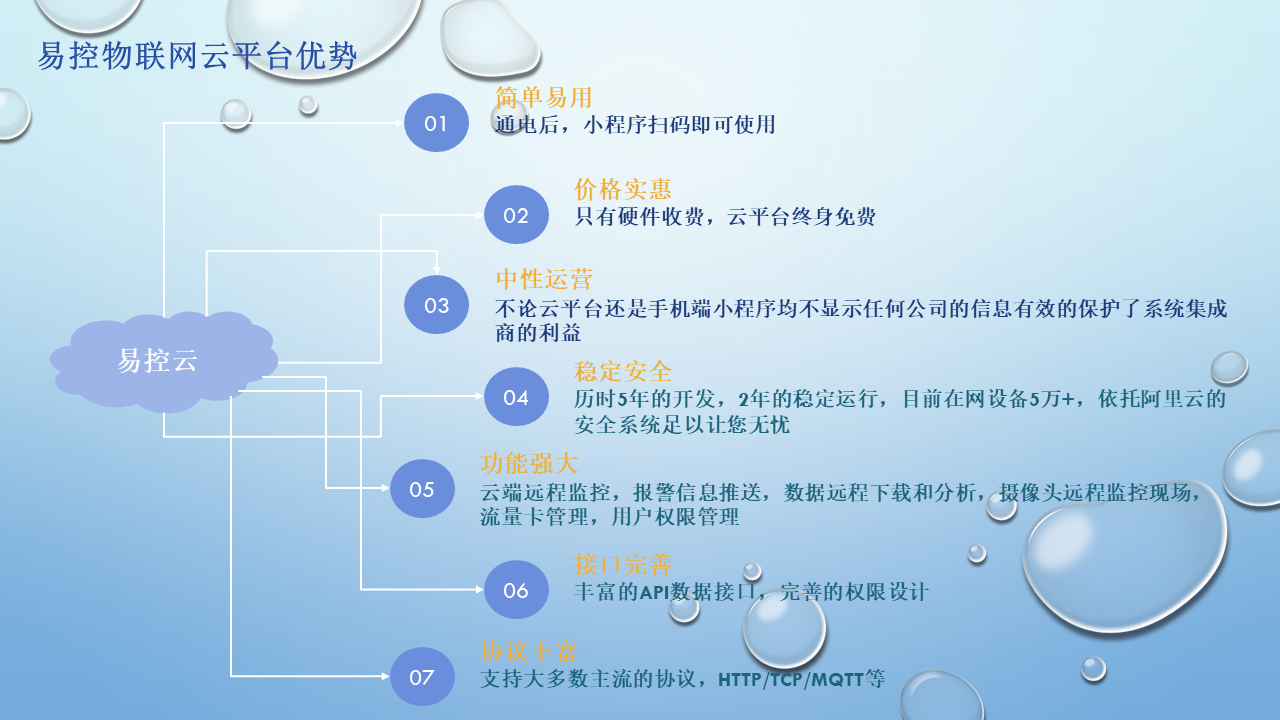 易控物联网云平台优势

易控云

01
简单易用
通电后，小程序扫码即可使用

02
价格实惠
只有硬件收费，云平台终身免费

03
中性运营
不论云平台还是手机端小程序均不显示任何公司的信息有效的保护了系统集成商的利益

04
稳定安全
历时5年的开发，2年的稳定运行，目前在网设备5万+，依托阿里云的安全系统足以让您无忧

05
功能强大
云端远程监控，报警信息推送，数据远程下载和分析，摄像头远程监控现场，流量卡管理，用户权限管理

06
接口完善
丰富的API数据接口，完善的权限设计

07
协议丰富
支持大多数主流的协议，HTTP/TCP/MQTT等